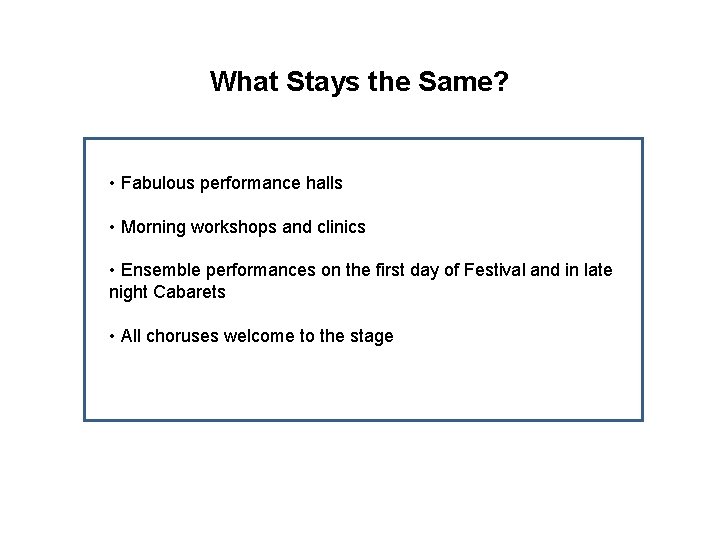 What Stays the Same?

• Fabulous performance halls

• Morning workshops and clinics

• Ensemble performances on the first day of Festival and in late night Cabarets

• All choruses welcome to the stage